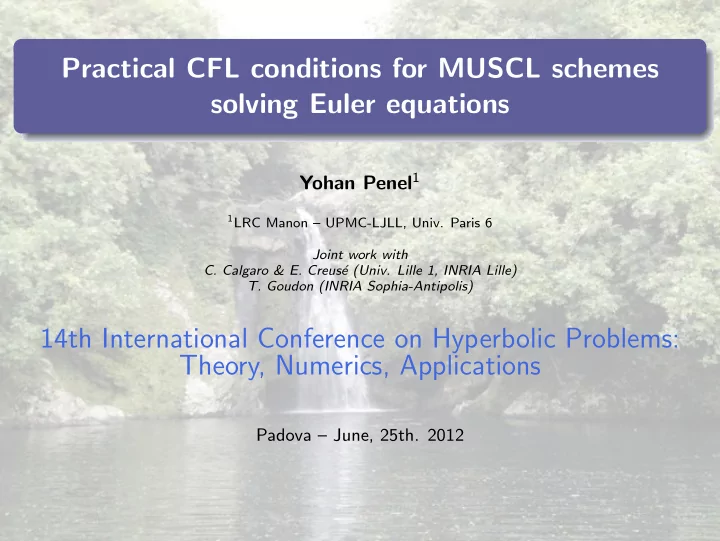 Practical CFL conditions for MUSCL schemes solving Euler equations

Yohan Penel$^1$

$^1$LRC Manon – UPMC-LJLL, Univ. Paris 6

Joint work with
C. Calgaro & E. Creusé (Univ. Lille 1, INRIA Lille)
T. Goudon (INRIA Sophia-Antipolis)

14th International Conference on Hyperbolic Problems: Theory, Numerics, Applications

Padova – June, 25th. 2012